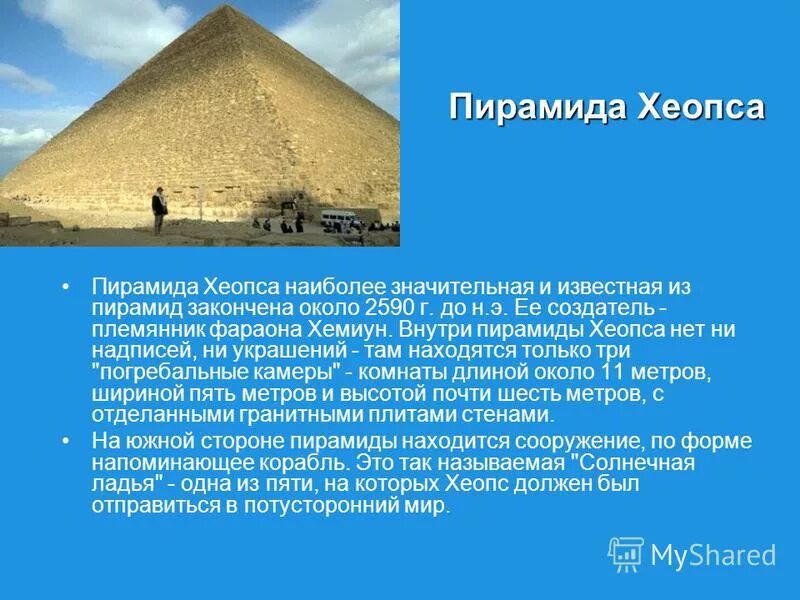 Пирамида Хеопса

• Пирамида Хеопса наиболее значительная и известная из пирамид закончена около 2590 г. до н.э. Ее создатель - племянник фараона Хемиун. Внутри пирамиды Хеопса нет ни надписей, ни украшений - там находятся только три "погребальные камеры" - комнаты длиной около 11 метров, шириной пять метров и высотой почти шесть метров, с отделанными гранитными плитами стенами.

• На южной стороне пирамиды находится сооружение, по форме напоминающее корабль. Это так называемая "Солнечная ладья" - одна из пяти, на которых Хеопс должен был отправиться в потусторонний мир.

MyShared